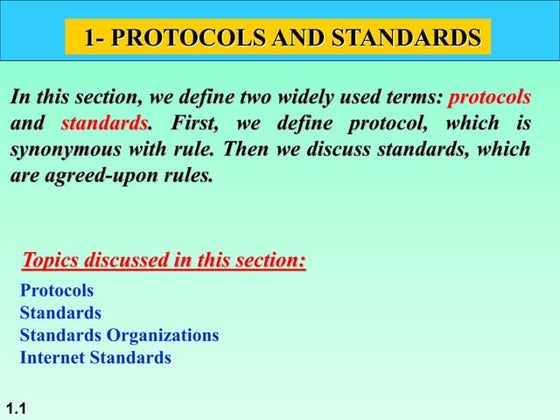 1- PROTOCOLS AND STANDARDS

In this section, we define two widely used terms: protocols and standards. First, we define protocol, which is synonymous with rule. Then we discuss standards, which are agreed-upon rules.

Topics discussed in this section:

Protocols
Standards
Standards Organizations
Internet Standards

1.1